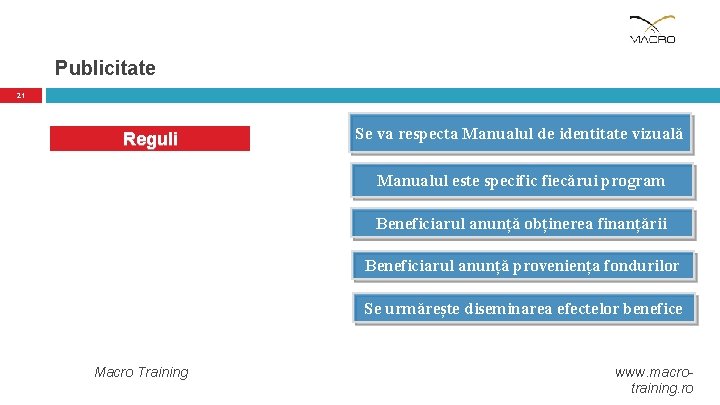 MACRO

Publicitate

21

Reguli

Se va respecta Manualul de identitate vizuală

Manualul este specific fiecărui program

Beneficiarul anunță obținerea finanțării

Beneficiarul anunță proveniența fondurilor

Se urmărește diseminarea efectelor benefice

Macro Training

www.macro-training.ro